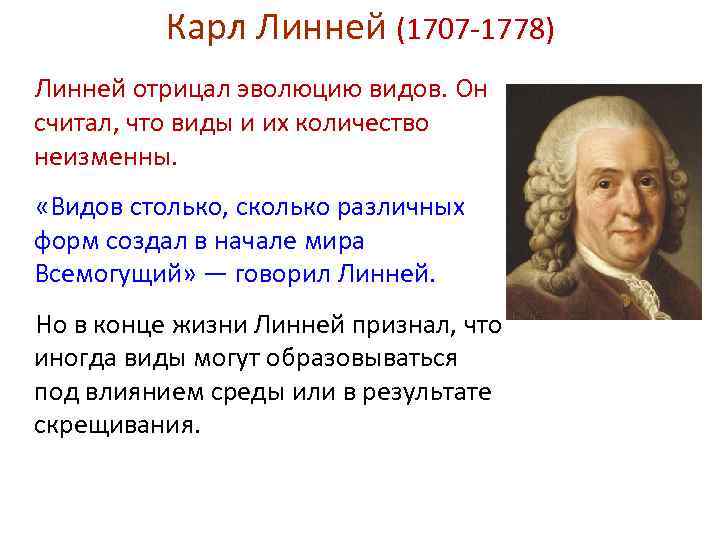 Карл Линней (1707-1778)

Линней отрицал эволюцию видов. Он считал, что виды и их количество неизменны.

«Видов столько, сколько различных форм создал в начале мира Всемогущий» — говорил Линней.

Но в конце жизни Линней признал, что иногда виды могут образовываться под влиянием среды или в результате скрещивания.